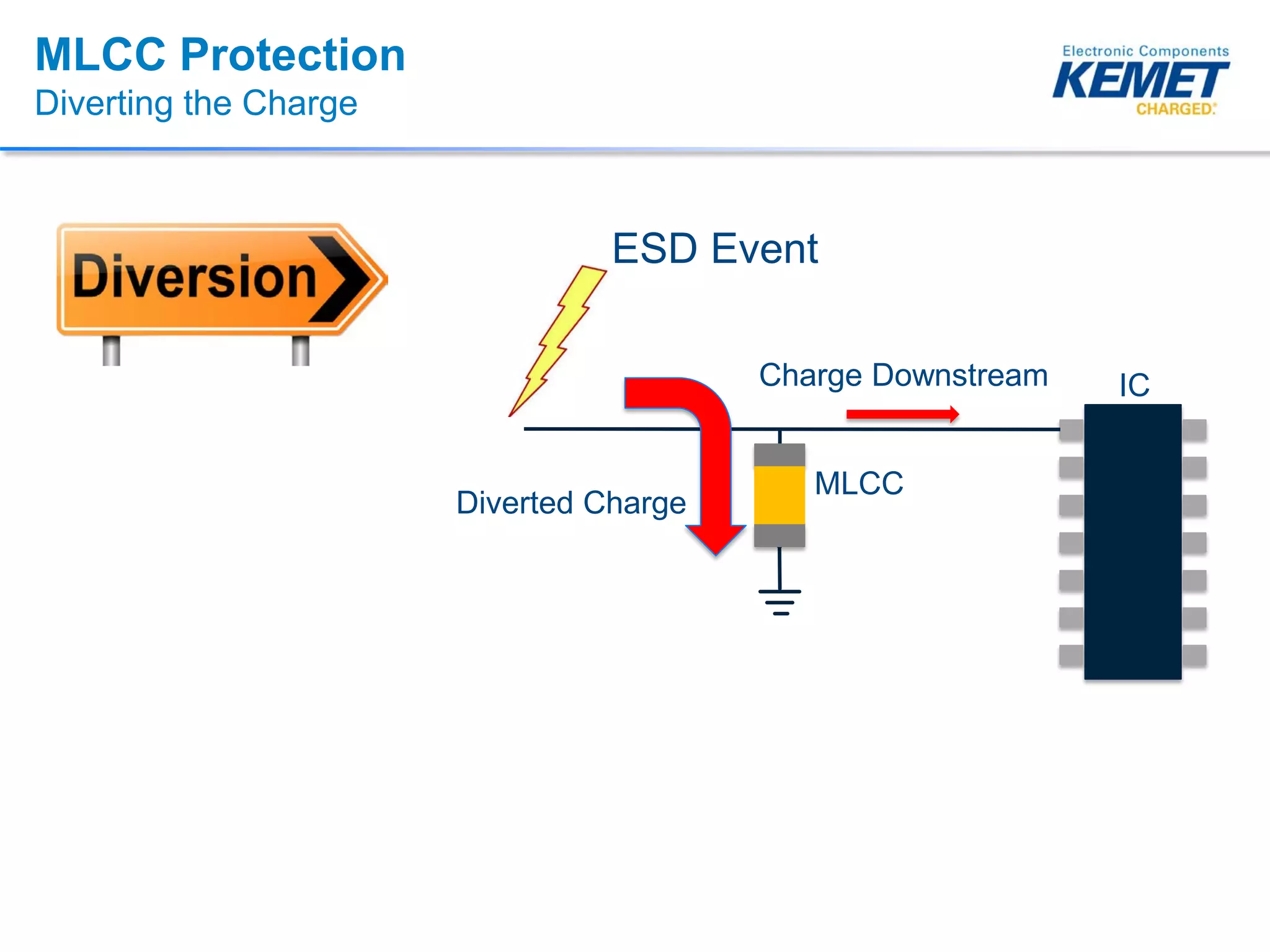 MLCC Protection
Diverting the Charge

Electronic Components
KEMET
CHARGED.

Diversion

ESD Event

Charge Downstream

IC

MLCC

Diverted Charge